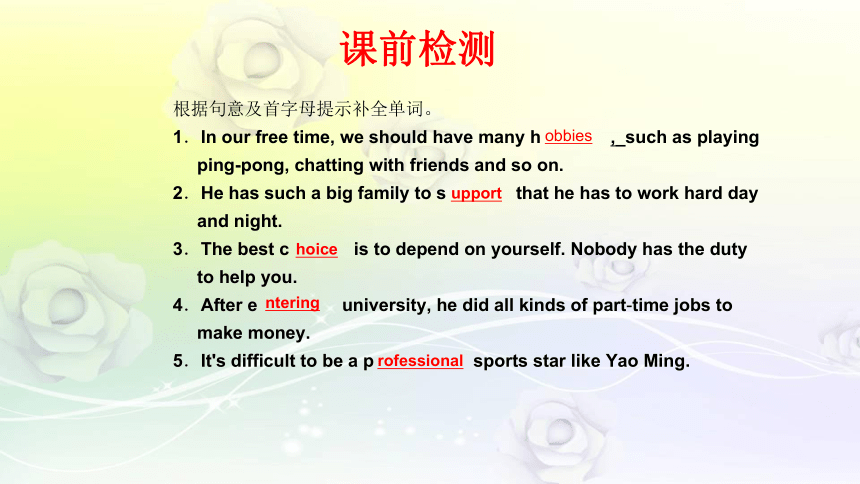 课前检测

根据句意及首字母提示补全单词。

1．In our free time, we should have many h obbies ,_such as playing ping-pong, chatting with friends and so on.

2．He has such a big family to s upport that he has to work hard day and night.

3．The best c hoice is to depend on yourself. Nobody has the duty to help you.

4．After e ntering university, he did all kinds of part-time jobs to make money.

5．It's difficult to be a p rofessional sports star like Yao Ming.